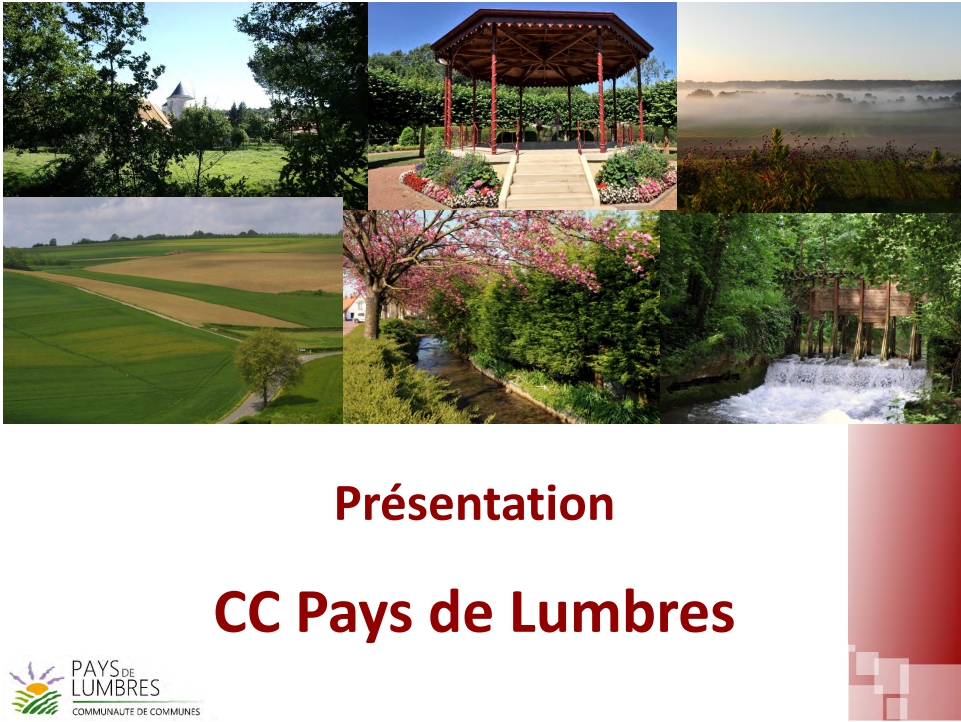 Présentation

CC Pays de Lumbres

PAYS DE LUMBRES
COMMUNAUTE DE COMMUNES